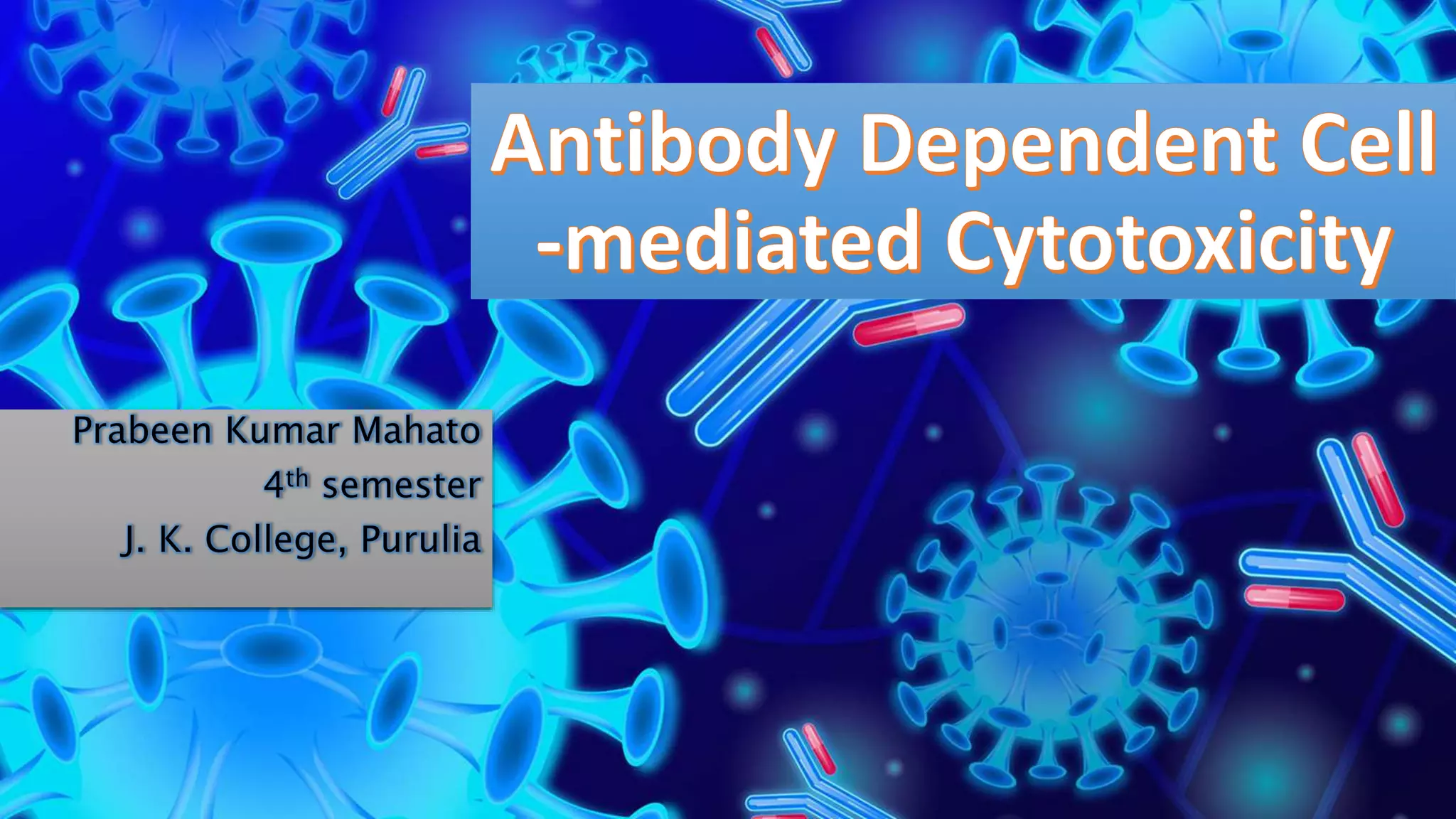 Antibody Dependent Cell -mediated Cytotoxicity

Prabeen Kumar Mahato
4th semester
J. K. College, Purulia